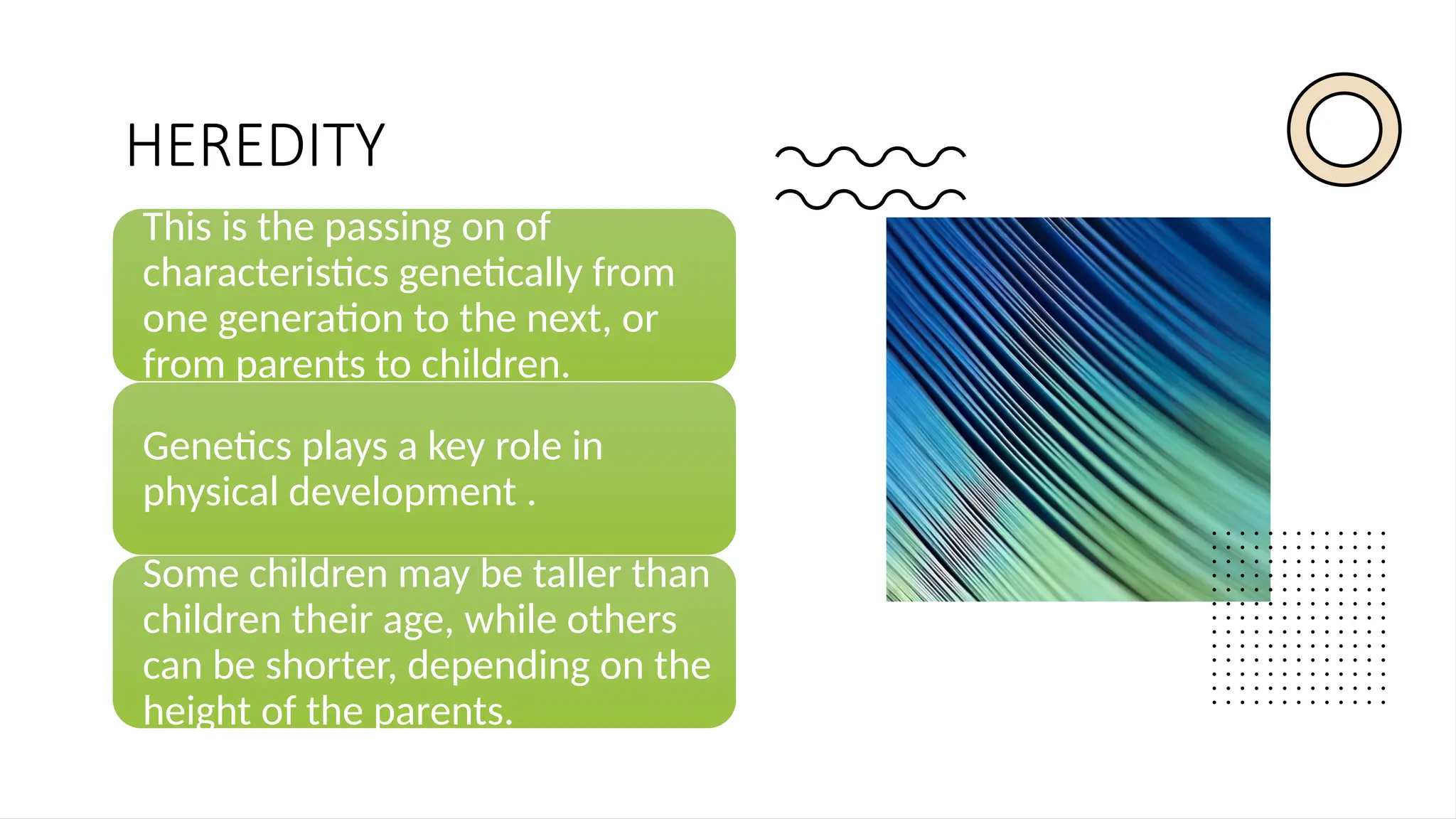 HEREDITY

This is the passing on of characteristics genetically from one generation to the next, or from parents to children.

Genetics plays a key role in physical development .

Some children may be taller than children their age, while others can be shorter, depending on the height of the parents.